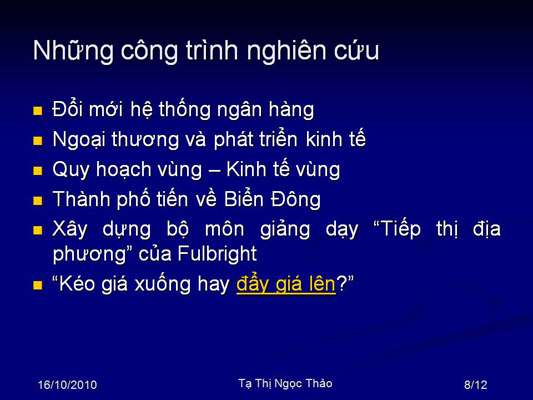 Những công trình nghiên cứu

- Đổi mới hệ thống ngân hàng
- Ngoại thương và phát triển kinh tế
- Quy hoạch vùng – Kinh tế vùng
- Thành phố tiến về Biển Đông
- Xây dựng bộ môn giảng dạy “Tiếp thị địa phương” của Fulbright
- “Kéo giá xuống hay đẩy giá lên?”

16/10/2010

Tạ Thị Ngọc Thảo

8/12